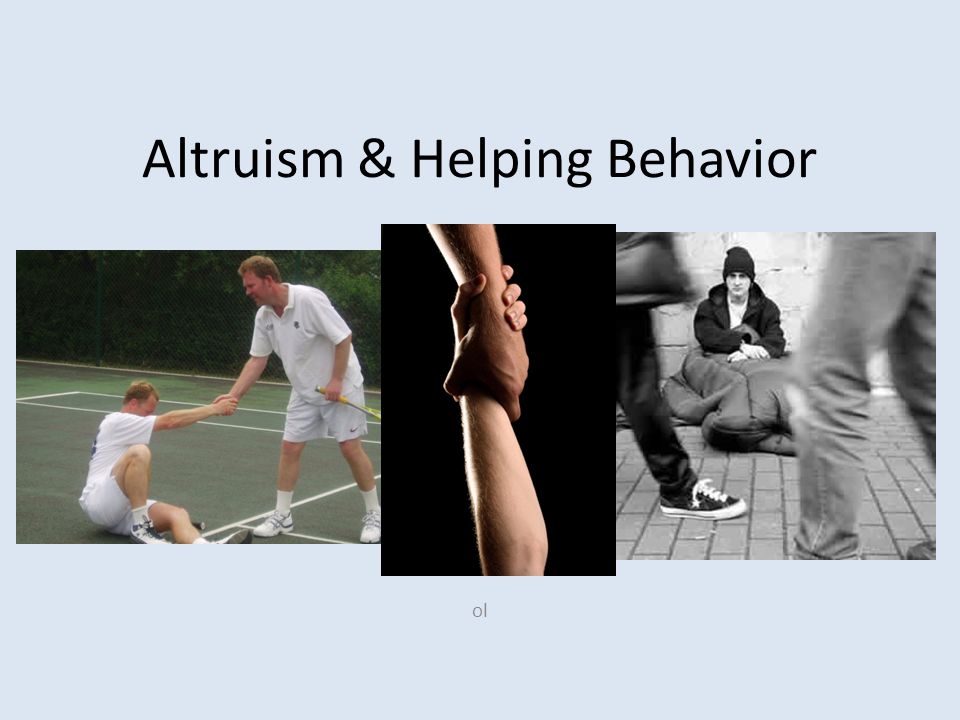 Altruism & Helping Behavior

ol